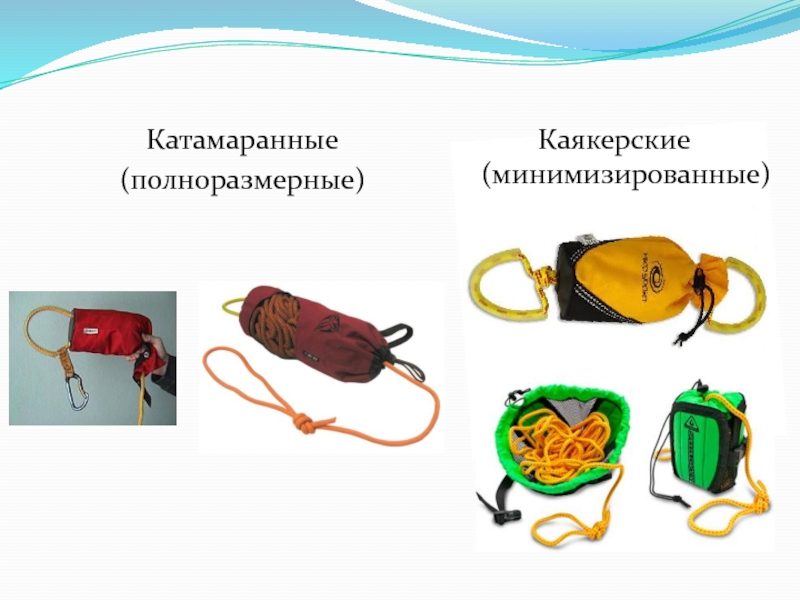 Катамаранные
(полноразмерные)

Каякерские
(минимизированные)